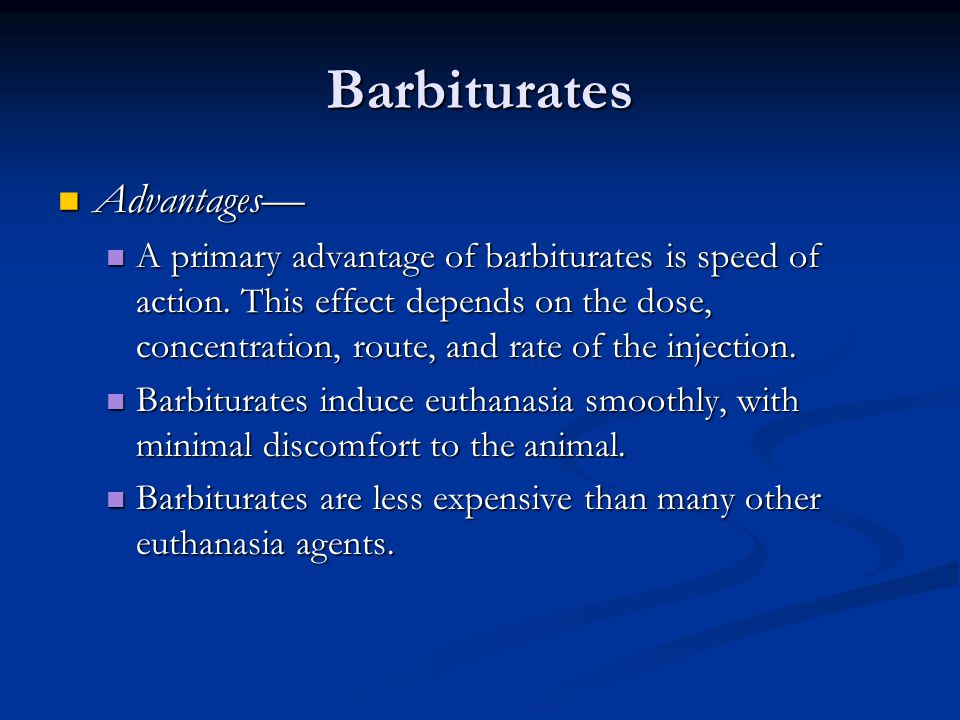 Barbiturates

Advantages—

A primary advantage of barbiturates is speed of action. This effect depends on the dose, concentration, route, and rate of the injection.

Barbiturates induce euthanasia smoothly, with minimal discomfort to the animal.

Barbiturates are less expensive than many other euthanasia agents.